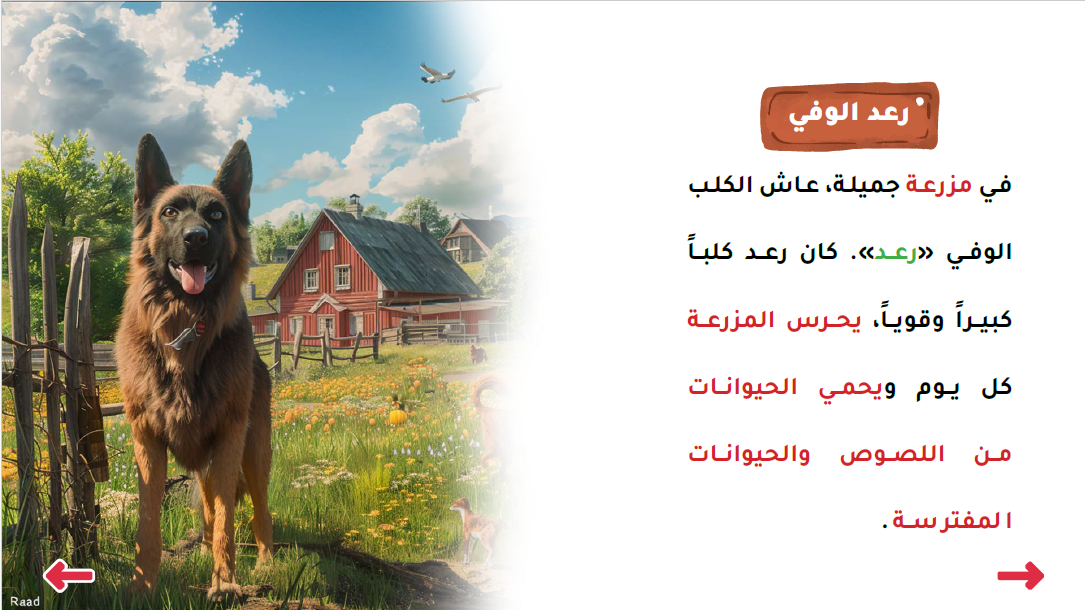 رعد الوفي

في مزرعة جميلة، عاش الكلب الوفي «رعد». كان رعد كلباً كبيراً وقوياً، يحرس المزرعة كل يوم ويحمي الحيوانات من اللصوص والحيوانات المفترسة.

Raad